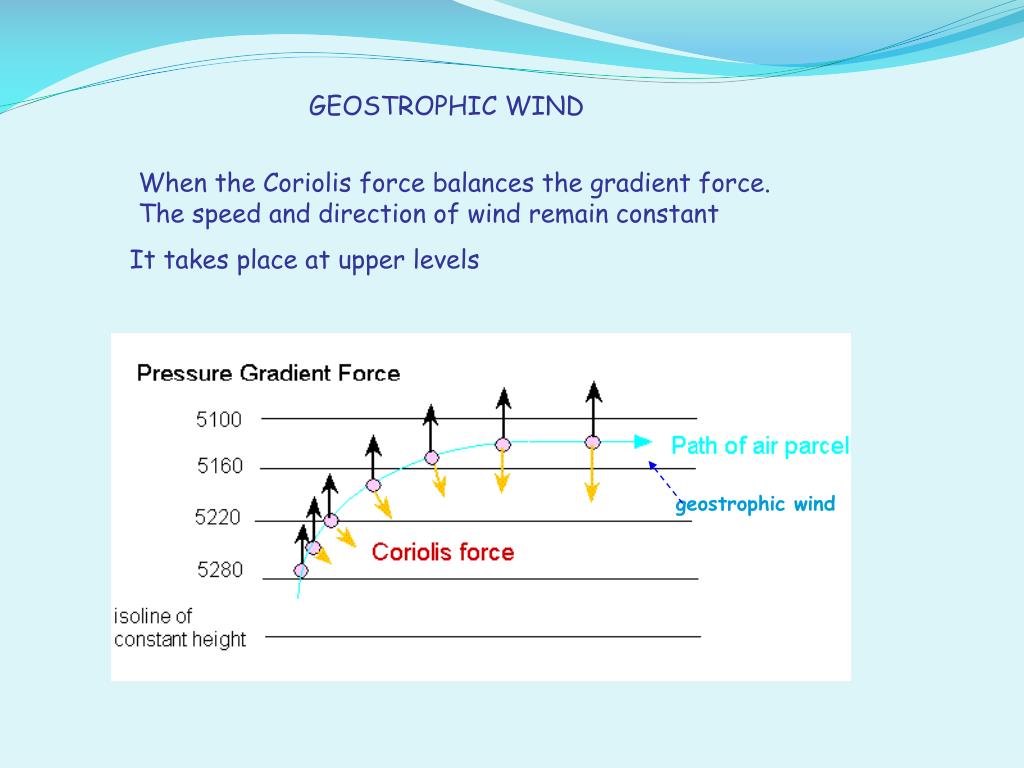 GEOSTROPHIC WIND

When the Coriolis force balances the gradient force.
The speed and direction of wind remain constant

It takes place at upper levels

Pressure Gradient Force

5100

5160

5220

5280

isoline of constant height

Path of air parcel

geostrophic wind

Coriolis force